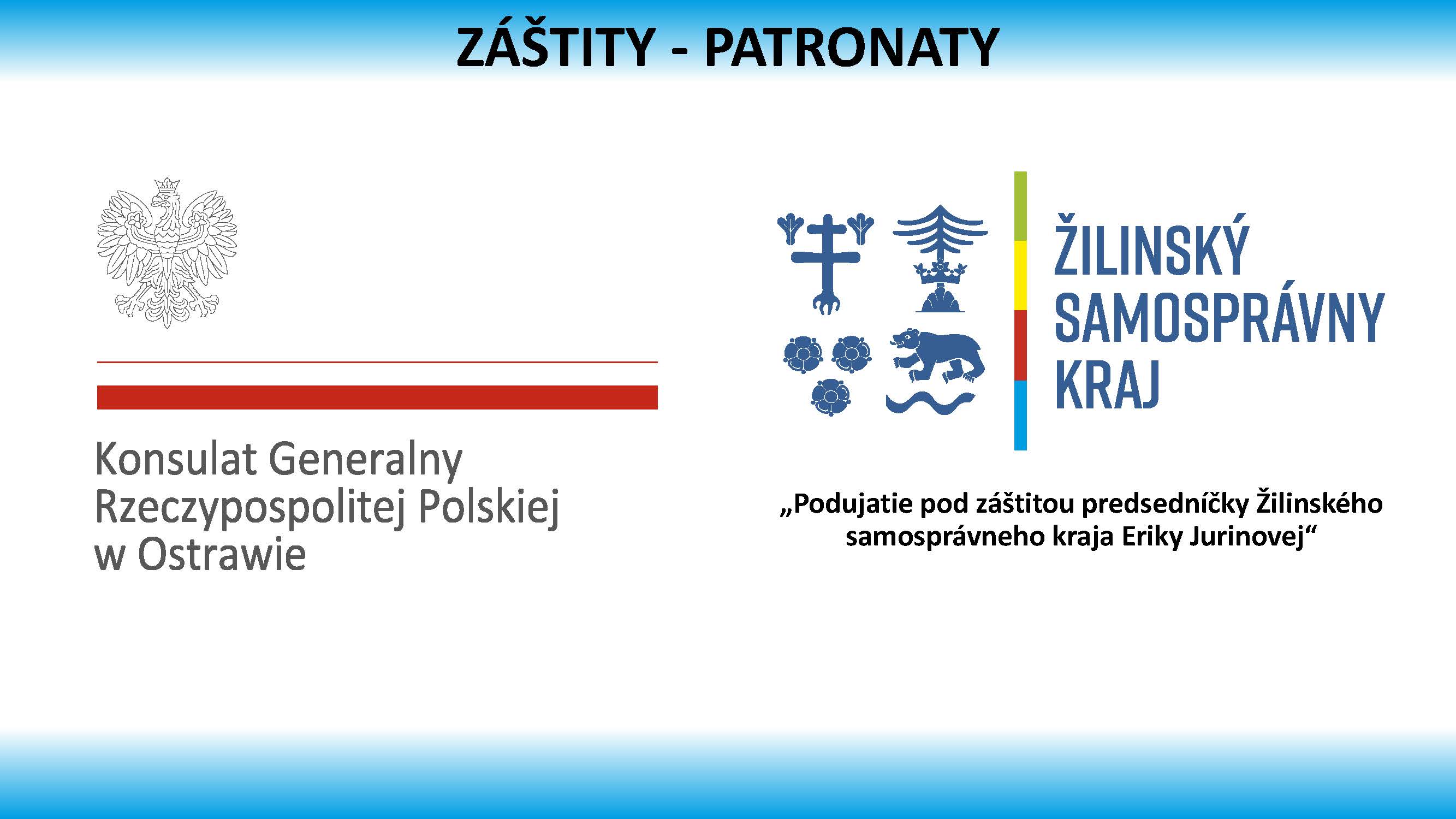 ZÁŠTITY - PATRONATY

Konsulat Generalny Rzeczypospolitej Polskiej w Ostrawie

ŽILINSKÝ SAMOSPRÁVNY KRAJ

„Podujatie pod záštitou predsedníčky Žilinského samosprávneho kraja Eriky Jurinovej“